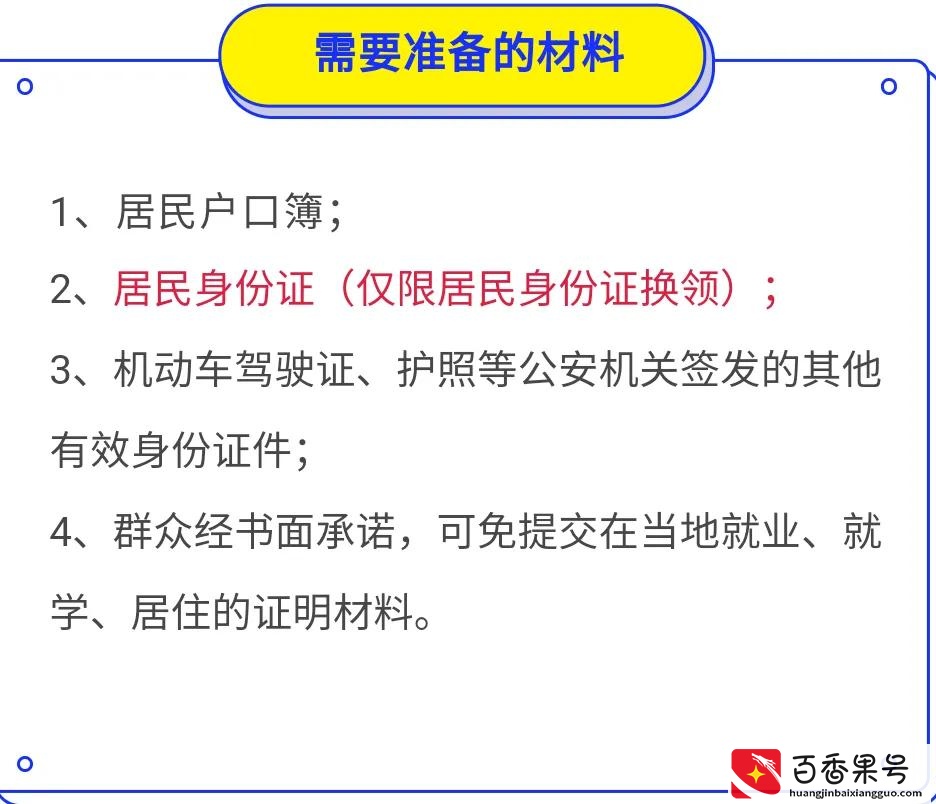 需要准备的材料

1、居民户口簿；

2、居民身份证（仅限居民身份证换领）；

3、机动车驾驶证、护照等公安机关签发的其他有效身份证件；

4、群众经书面承诺，可免提交在当地就业、就学、居住的证明材料。

百香果号
huangjinbaixiangguo.com